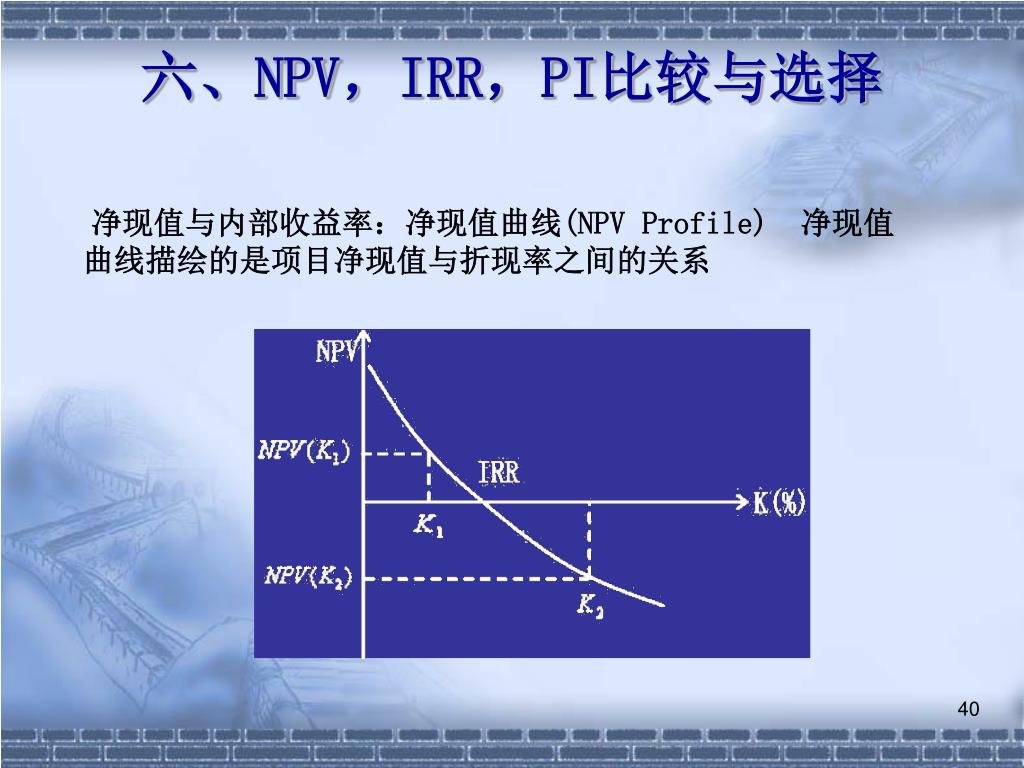 六、NPV，IRR，PI比较与选择

净现值与内部收益率：净现值曲线(NPV Profile) 净现值曲线描绘的是项目净现值与折现率之间的关系

NPV

$NPV(K_1)$

IRR

K(%)

$K_1$

$NPV(K_2)$

$K_2$

40